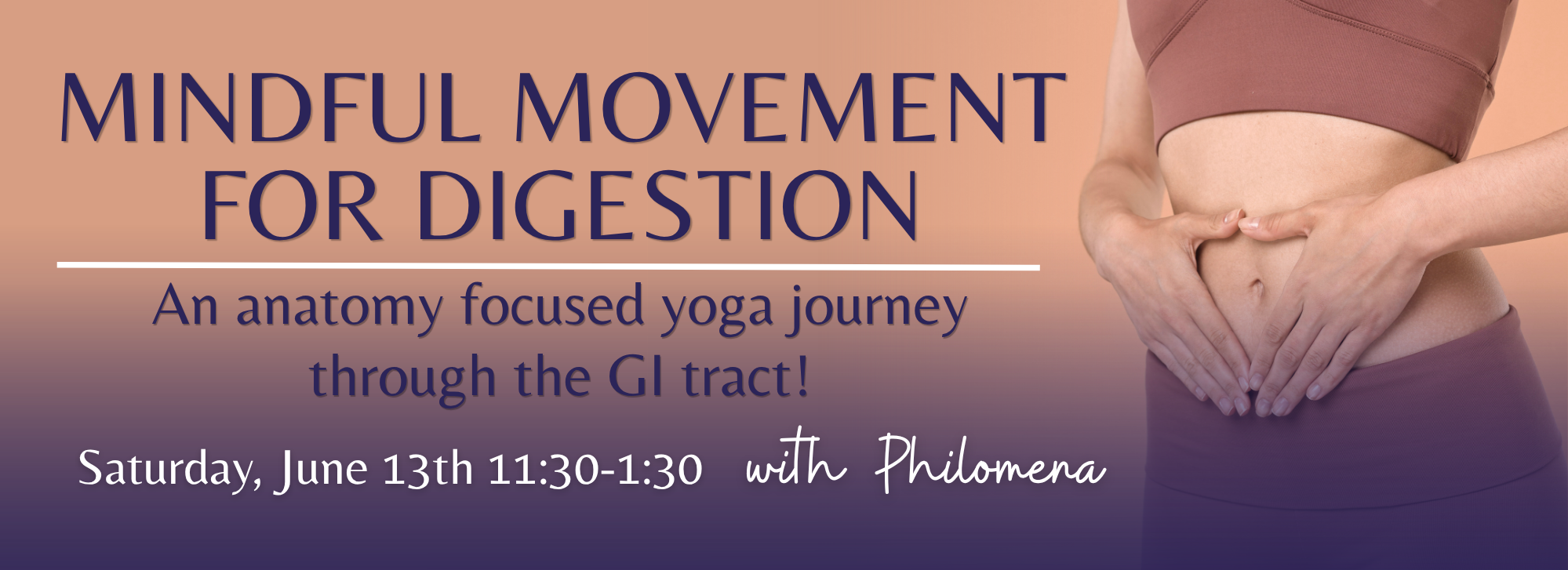 MINDFUL MOVEMENT FOR DIGESTION

An anatomy focused yoga journey through the GI tract!

Saturday, June 13th 11:30-1:30 with Philomena